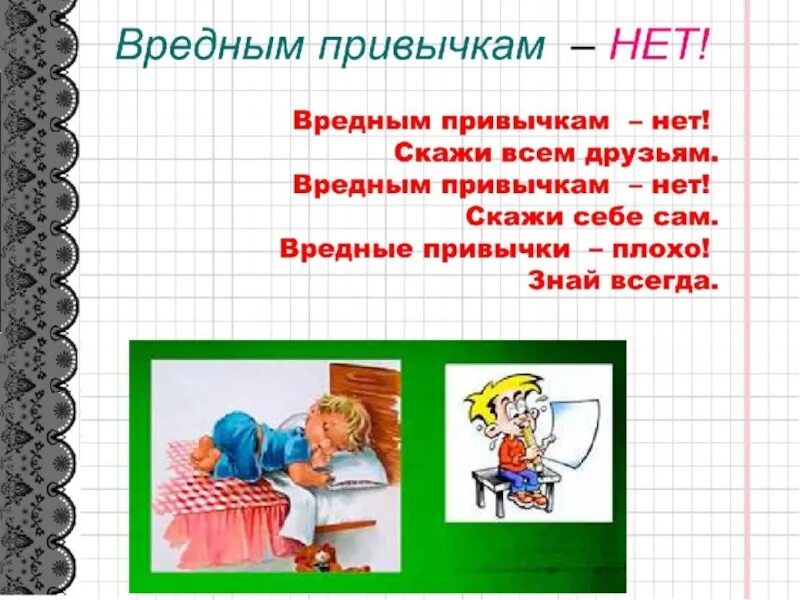 Вредным привычкам – НЕТ!

Вредным привычкам – нет!
Скажи всем друзьям.
Вредным привычкам – нет!
Скажи себе сам.
Вредные привычки – плохо!
Знай всегда.